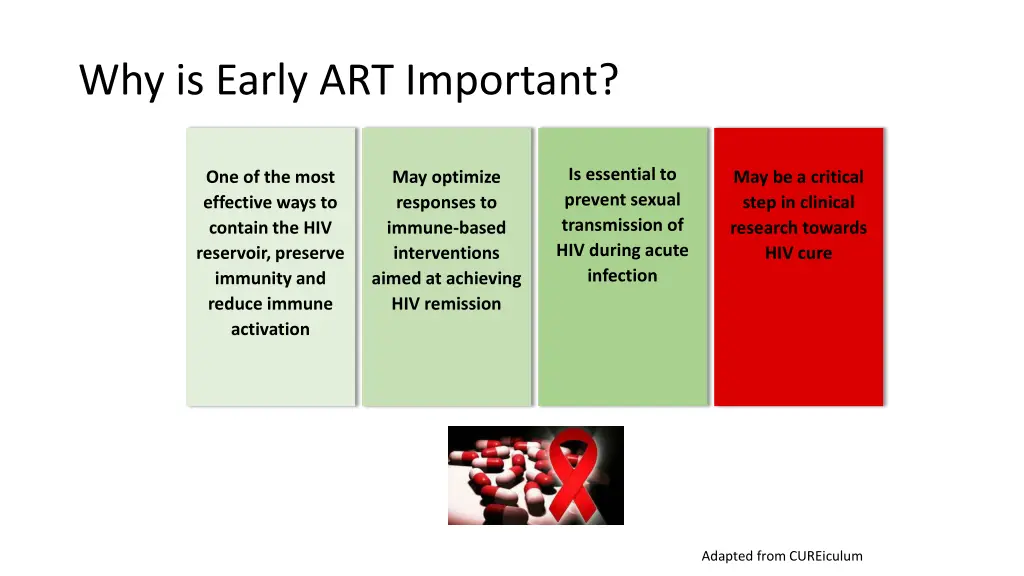 Why is Early ART Important?

One of the most effective ways to contain the HIV reservoir, preserve immunity and reduce immune activation

May optimize responses to immune-based interventions aimed at achieving HIV remission

Is essential to prevent sexual transmission of HIV during acute infection

May be a critical step in clinical research towards HIV cure

Adapted from CUREiculum